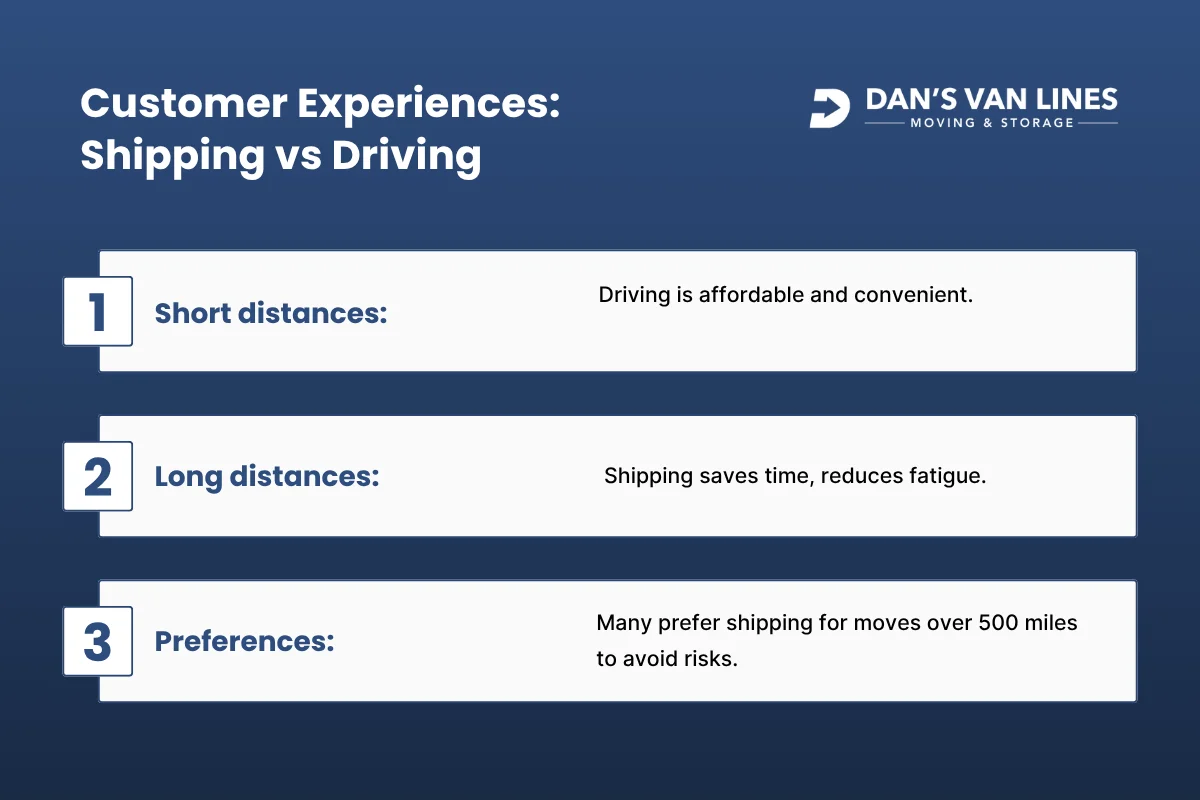 Customer Experiences: Shipping vs Driving

DAN'S VAN LINES
MOVING & STORAGE

1 Short distances: Driving is affordable and convenient.

2 Long distances: Shipping saves time, reduces fatigue.

3 Preferences: Many prefer shipping for moves over 500 miles to avoid risks.